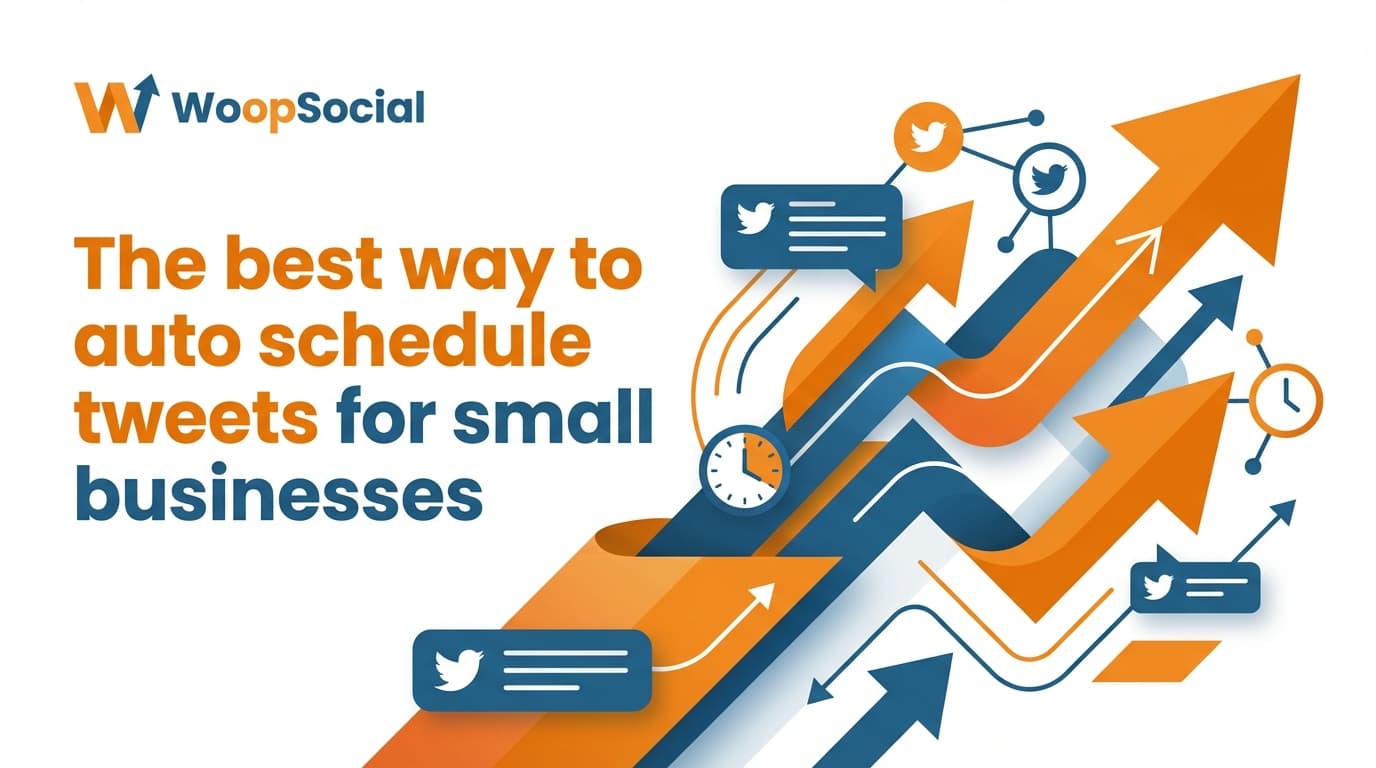 WoopSocial

The best way to auto schedule tweets for small businesses